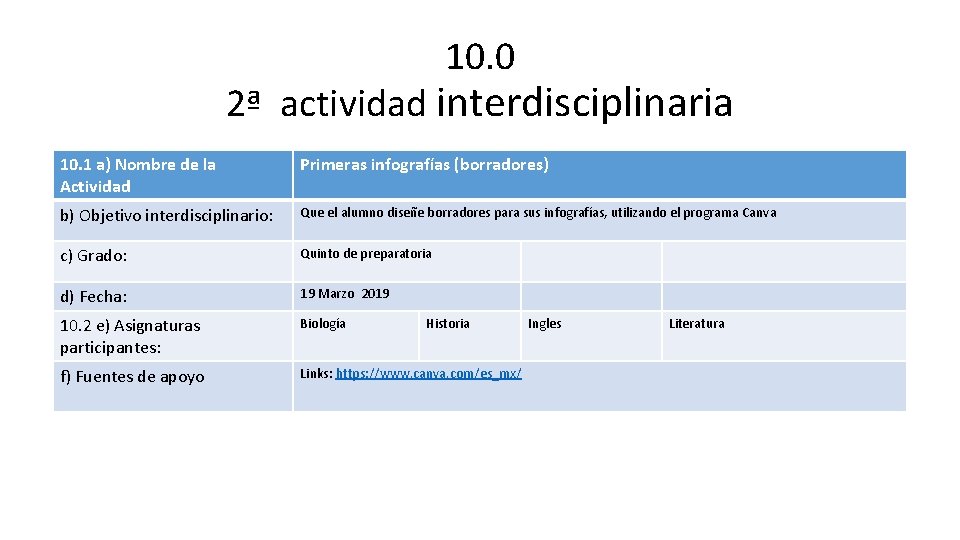 10.0
2ª actividad interdisciplinaria

| 10.1 a) Nombre de la Actividad | Primeras infografías (borradores) | | | |
|---|---|---|---|---|
| b) Objetivo interdisciplinario: | Que el alumno diseñe borradores para sus infografías, utilizando el programa Canva | | | |
| c) Grado: | Quinto de preparatoria | | | |
| d) Fecha: | 19 Marzo 2019 | | | |
| 10.2 e) Asignaturas participantes: | Biología | Historia | Ingles | Literatura |
| f) Fuentes de apoyo | Links: https://www.canva.com/es_mx/ | | | |